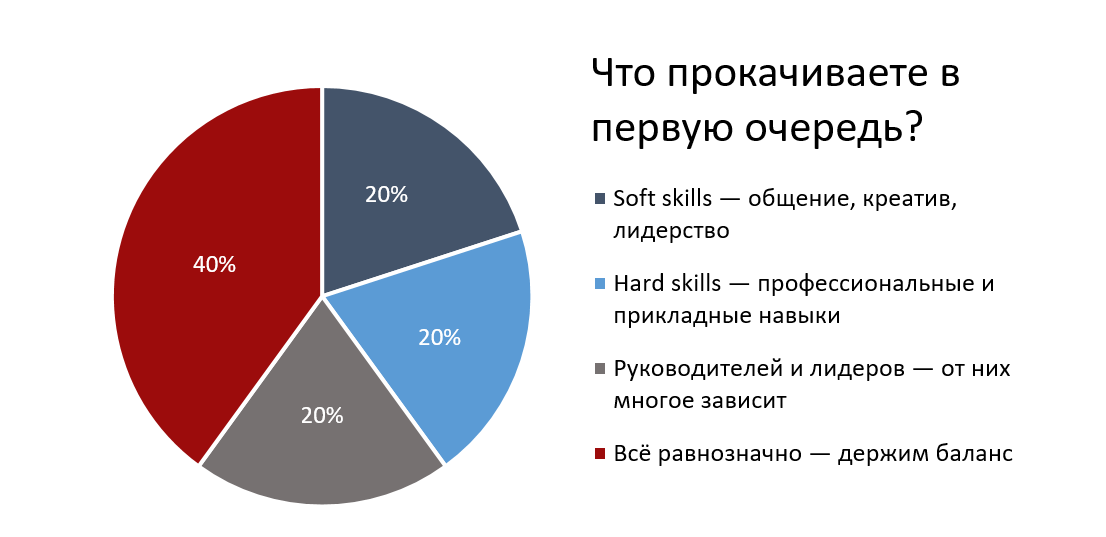 Что прокачиваете в первую очередь?

20%

20%

20%

40%

Soft skills — общение, креатив, лидерство

Hard skills — профессиональные и прикладные навыки

Руководителей и лидеров — от них многое зависит

Всё равнозначно — держим баланс